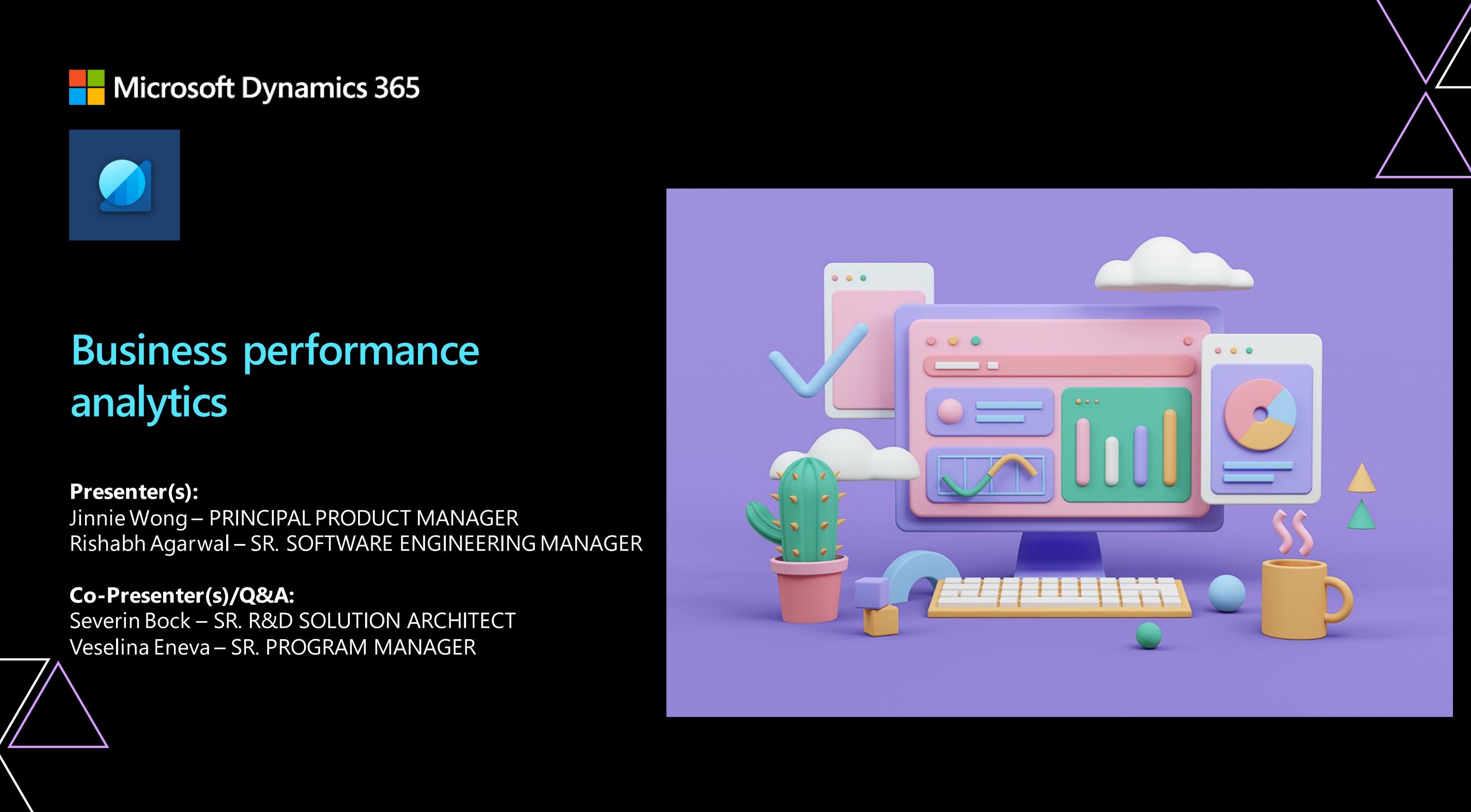 Microsoft Dynamics 365

Business performance analytics

Presenter(s):
Jinnie Wong – PRINCIPAL PRODUCT MANAGER
Rishabh Agarwal – SR. SOFTWARE ENGINEERING MANAGER

Co-Presenter(s)/Q&A:
Severin Bock – SR. R&D SOLUTION ARCHITECT
Veselina Eneva – SR. PROGRAM MANAGER